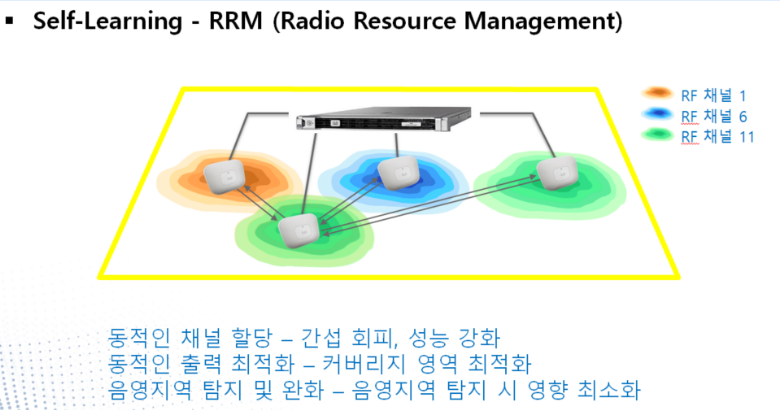 ▪ Self-Learning - RRM (Radio Resource Management)

RF 채널 1
RF 채널 6
RF 채널 11

동적인 채널 할당 – 간섭 회피, 성능 강화
동적인 출력 최적화 – 커버리지 영역 최적화
음영지역 탐지 및 완화 – 음영지역 탐지 시 영향 최소화